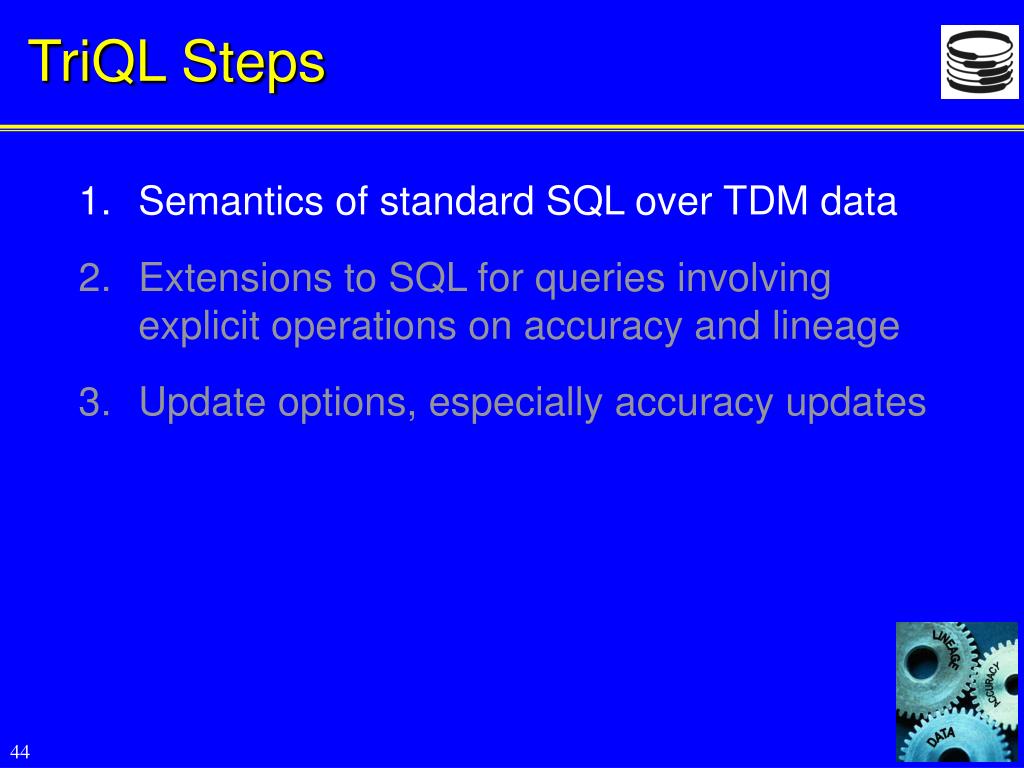 TriQL Steps

1. Semantics of standard SQL over TDM data
2. Extensions to SQL for queries involving explicit operations on accuracy and lineage
3. Update options, especially accuracy updates

LINEAGE
ACCURACY
DATA

44